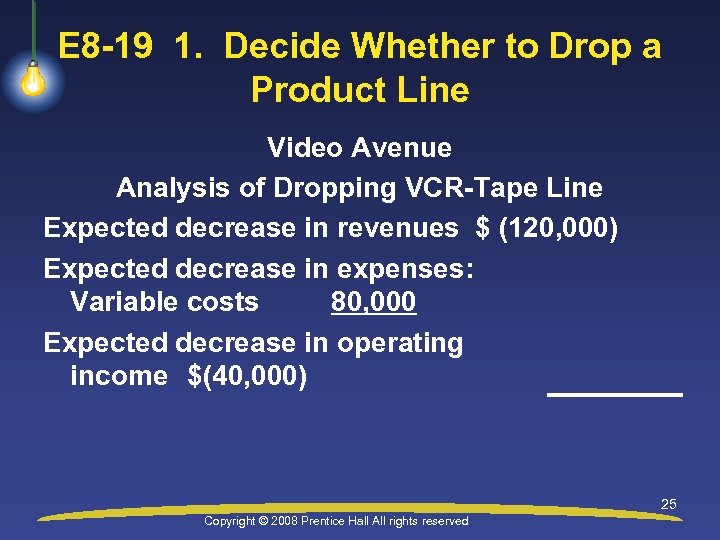 E8-19 1. Decide Whether to Drop a Product Line

Video Avenue
Analysis of Dropping VCR-Tape Line

Expected decrease in revenues $ (120,000)

Expected decrease in expenses:
Variable costs 80,000

Expected decrease in operating income $(40,000)

25

Copyright © 2008 Prentice Hall All rights reserved